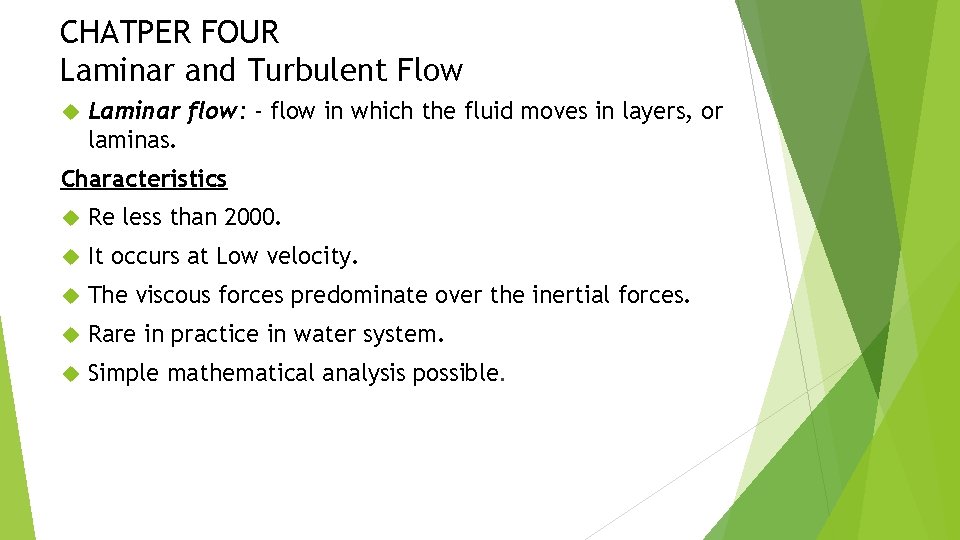 CHATPER FOUR
Laminar and Turbulent Flow

Laminar flow: - flow in which the fluid moves in layers, or laminas.

Characteristics

Re less than 2000.

It occurs at Low velocity.

The viscous forces predominate over the inertial forces.

Rare in practice in water system.

Simple mathematical analysis possible.